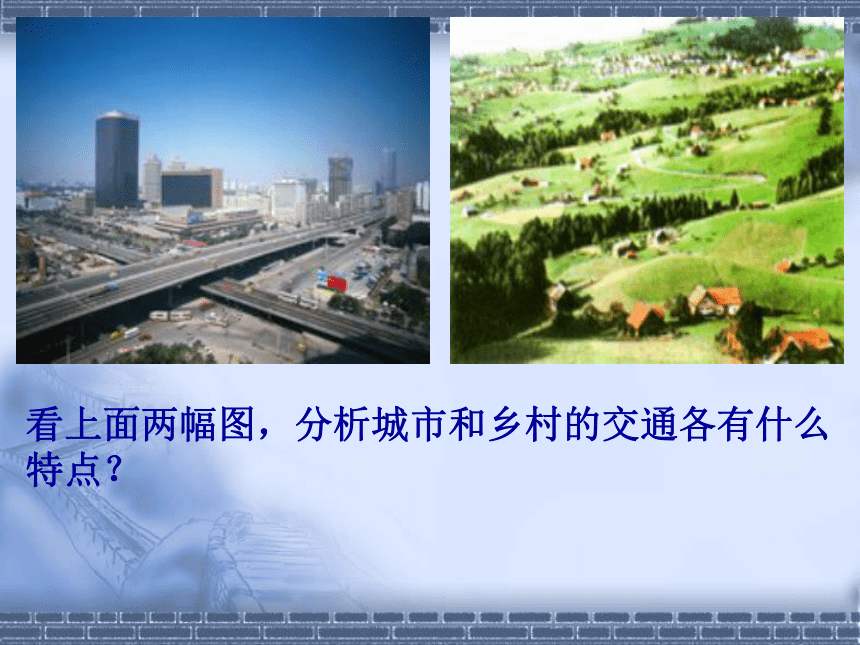 看上面两幅图，分析城市和乡村的交通各有什么特点？